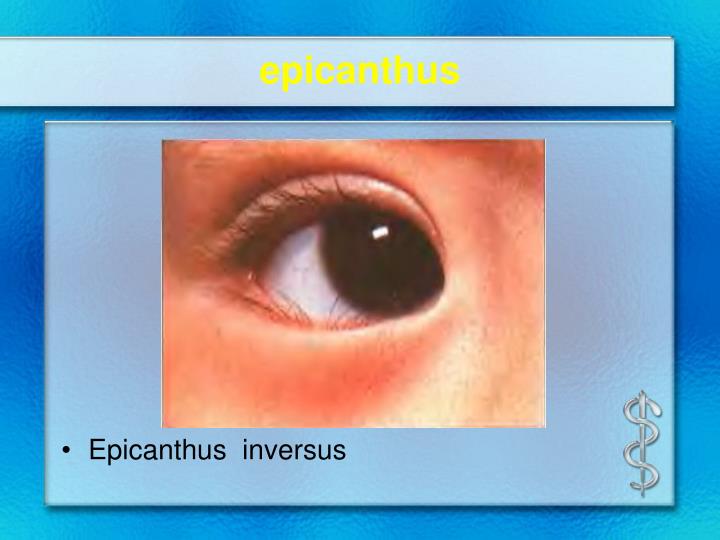 epicanthus

• Epicanthus inversus